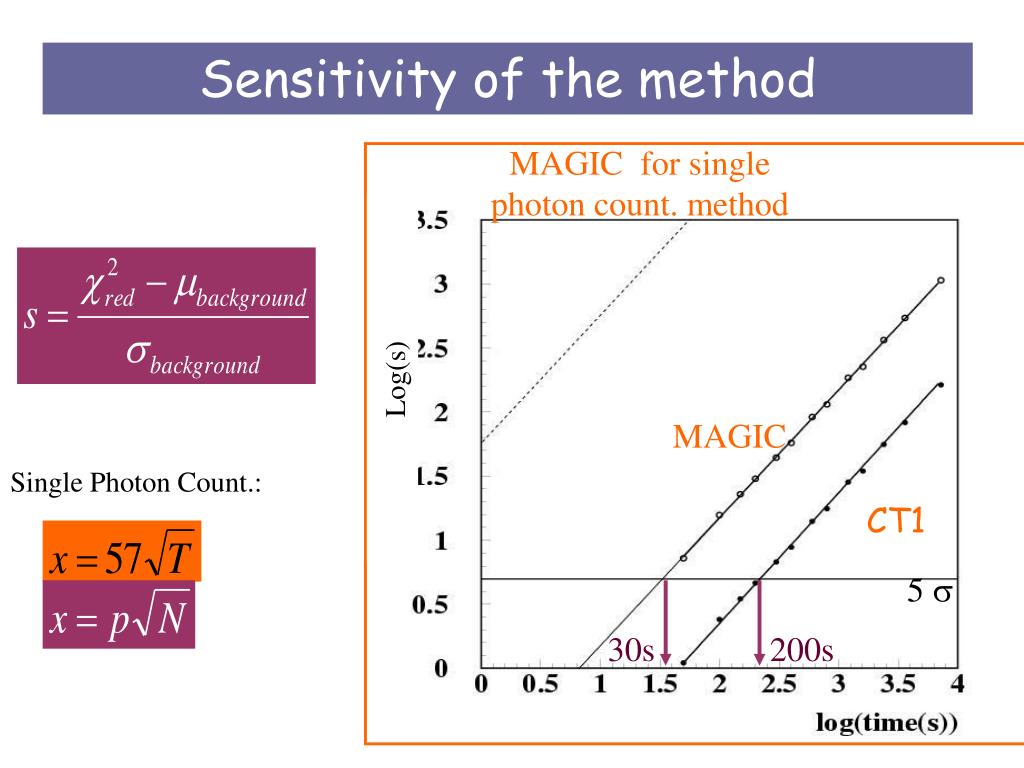 Sensitivity of the method

$s = \frac{\chi^2_{red} - \mu_{background}}{\sigma_{background}}$

Single Photon Count.:

$x = 57\sqrt{T}$

$x = p\sqrt{N}$

MAGIC for single photon count. method

3.5
3
2.5
2
1.5
1
0.5
0

Log(s)

MAGIC

CT1

5 σ

30s

200s

0 0.5 1 1.5 2 2.5 3 3.5 4

log(time(s))